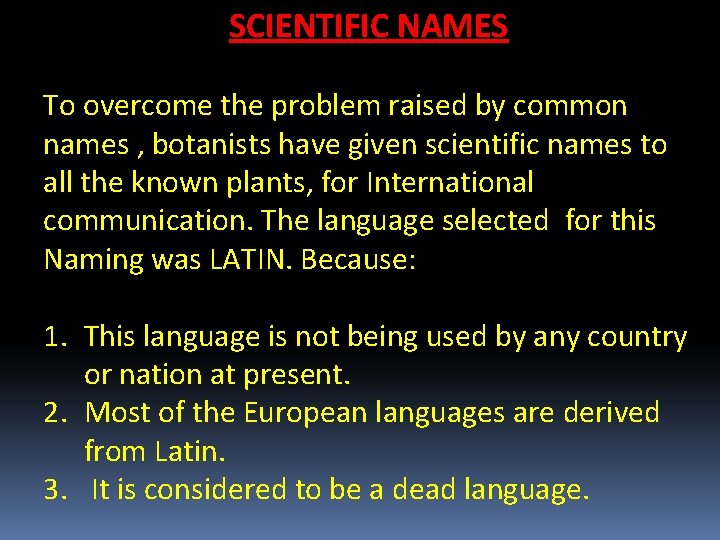 SCIENTIFIC NAMES

To overcome the problem raised by common names , botanists have given scientific names to all the known plants, for International communication. The language selected for this Naming was LATIN. Because:

1. This language is not being used by any country or nation at present.
2. Most of the European languages are derived from Latin.
3. It is considered to be a dead language.